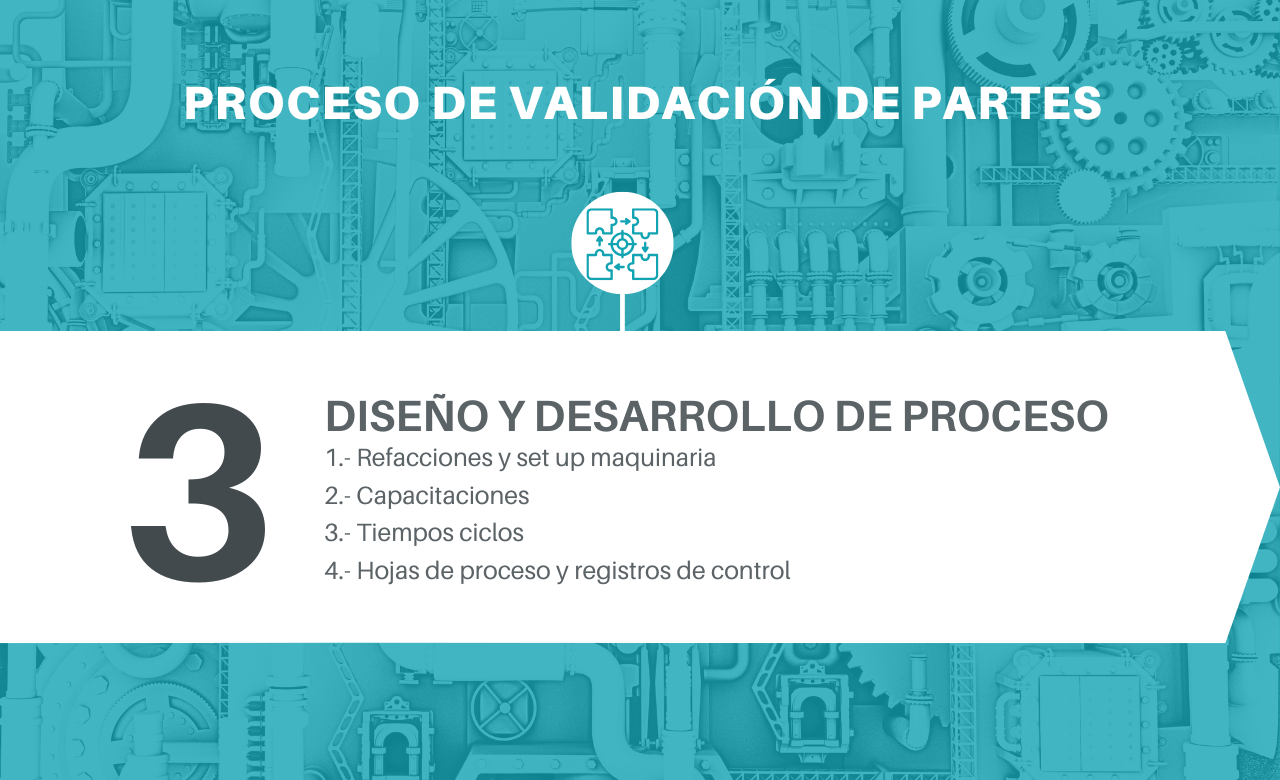 PROCESO DE VALIDACIÓN DE PARTES

3

DISEÑO Y DESARROLLO DE PROCESO

1.- Refacciones y set up maquinaria

2.- Capacitaciones

3.- Tiempos ciclos

4.- Hojas de proceso y registros de control